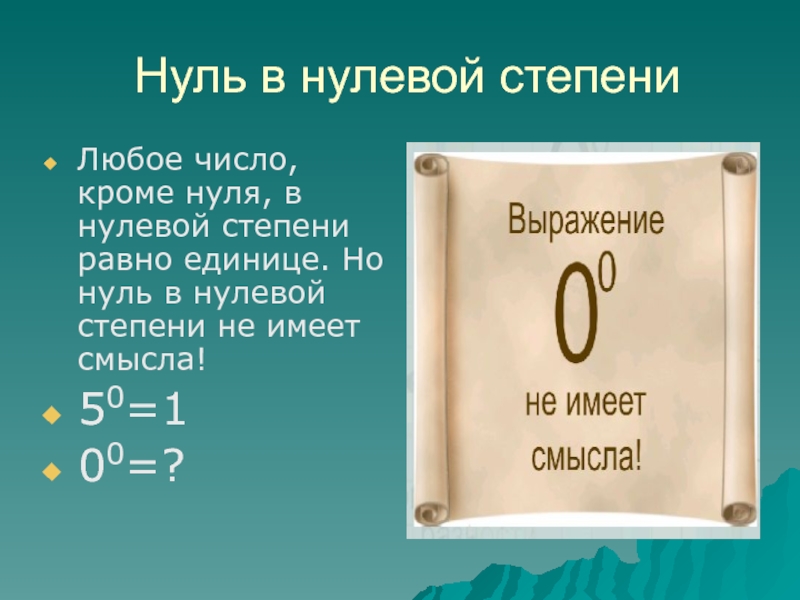 Нуль в нулевой степени

Любое число, кроме нуля, в нулевой степени равно единице. Но нуль в нулевой степени не имеет смысла!

$5^0=1$

$0^0=?$

Выражение

$0^0$

не имеет смысла!